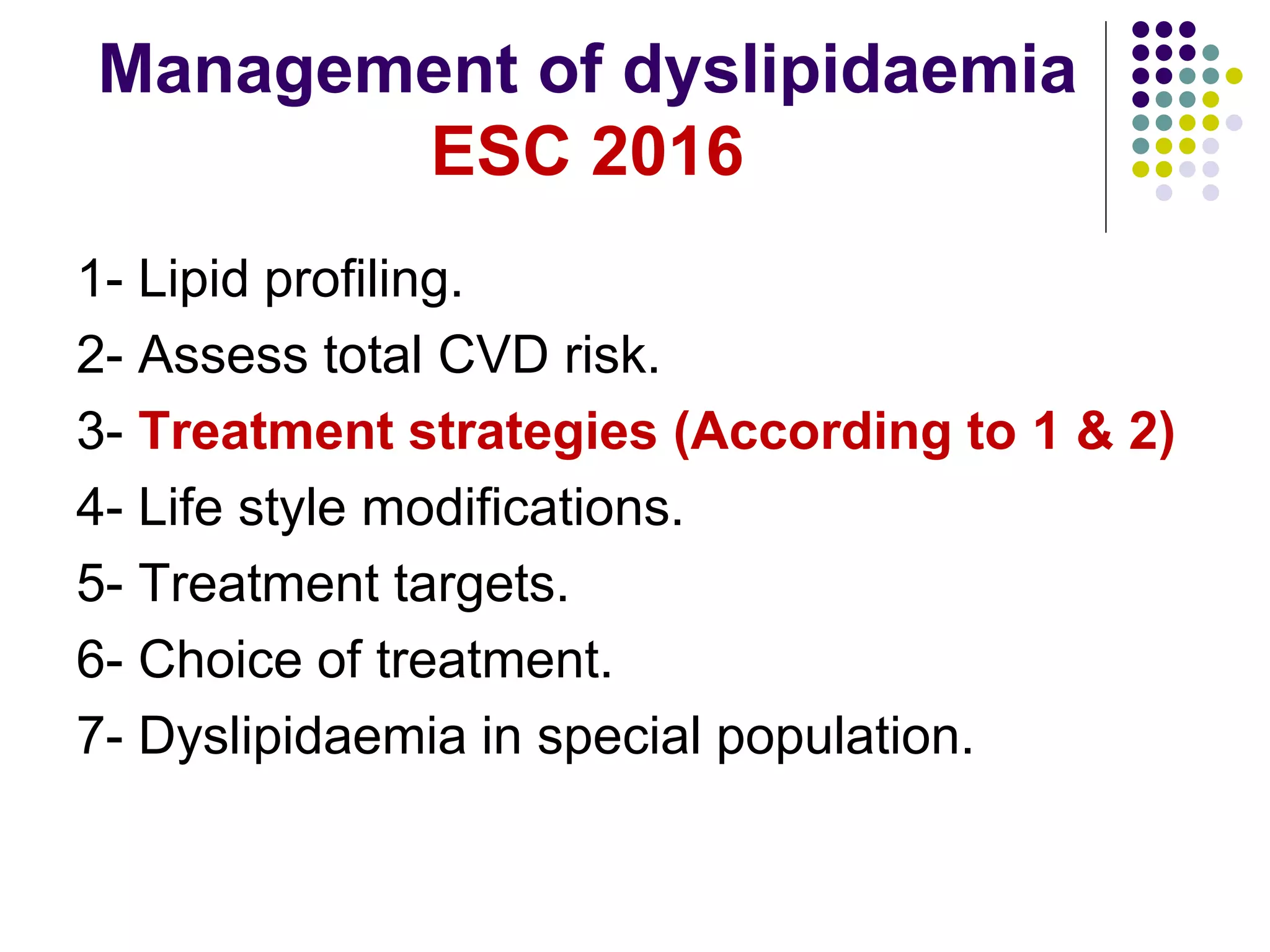 Management of dyslipidaemia
ESC 2016

1- Lipid profiling.

2- Assess total CVD risk.

3- Treatment strategies (According to 1 & 2)

4- Life style modifications.

5- Treatment targets.

6- Choice of treatment.

7- Dyslipidaemia in special population.